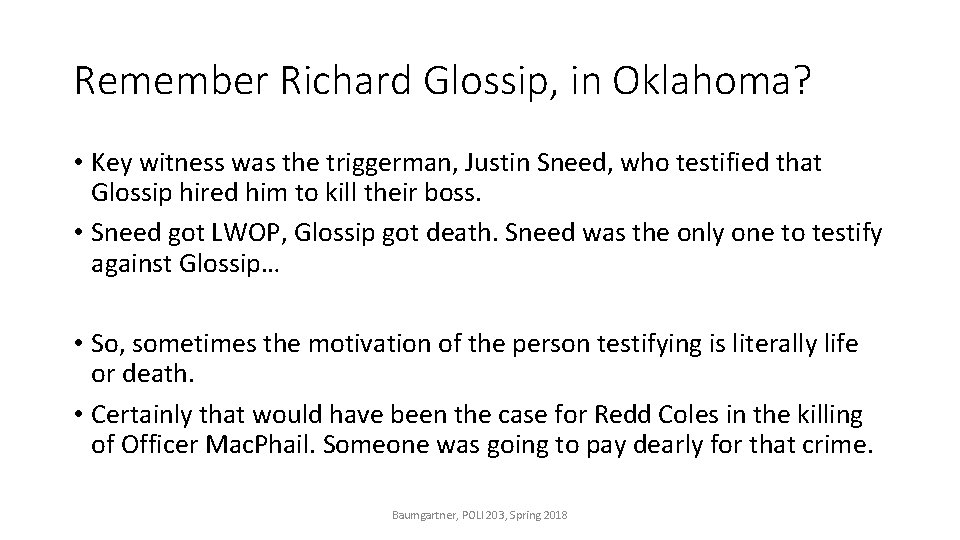 Remember Richard Glossip, in Oklahoma?

• Key witness was the triggerman, Justin Sneed, who testified that Glossip hired him to kill their boss.
• Sneed got LWOP, Glossip got death. Sneed was the only one to testify against Glossip…

• So, sometimes the motivation of the person testifying is literally life or death.
• Certainly that would have been the case for Redd Coles in the killing of Officer MacPhail. Someone was going to pay dearly for that crime.

Baumgartner, POLI 203, Spring 2018